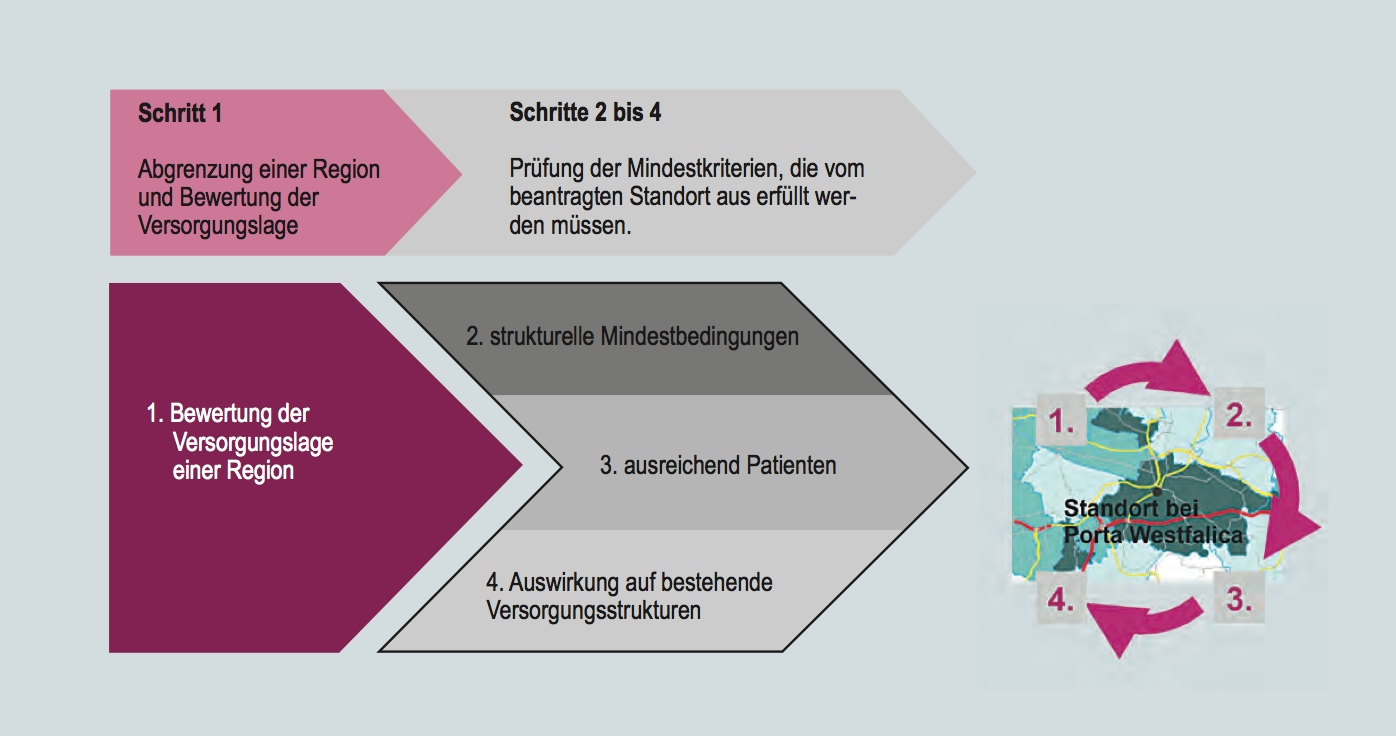 Schritt 1

Abgrenzung einer Region und Bewertung der Versorgungslage

Schritte 2 bis 4

Prüfung der Mindestkriterien, die vom beantragten Standort aus erfüllt werden müssen.

1. Bewertung der Versorgungslage einer Region

2. strukturelle Mindestbedingungen

3. ausreichend Patienten

4. Auswirkung auf bestehende Versorgungsstrukturen

1.

2.

Standort bei Porta Westfalica

4.

3.